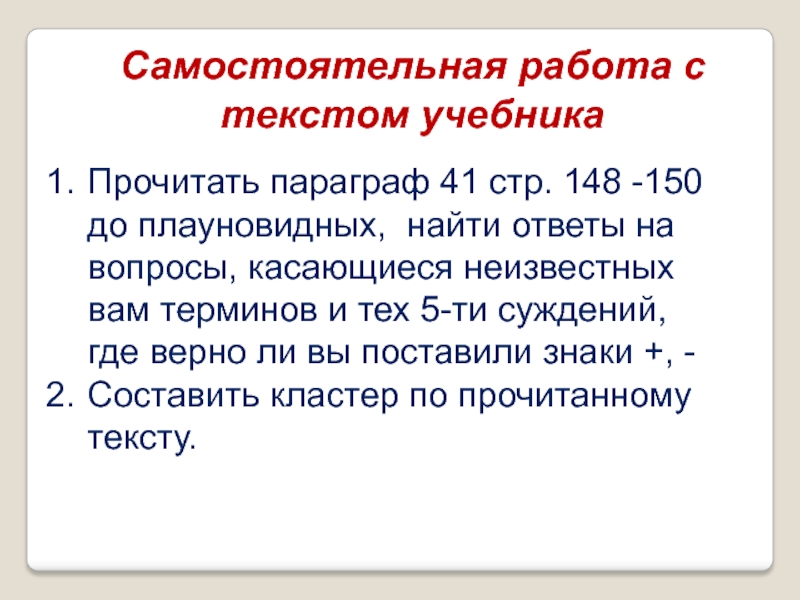 Самостоятельная работа с текстом учебника

1. Прочитать параграф 41 стр. 148 -150 до плауновидных, найти ответы на вопросы, касающиеся неизвестных вам терминов и тех 5-ти суждений, где верно ли вы поставили знаки +, -
2. Составить кластер по прочитанному тексту.